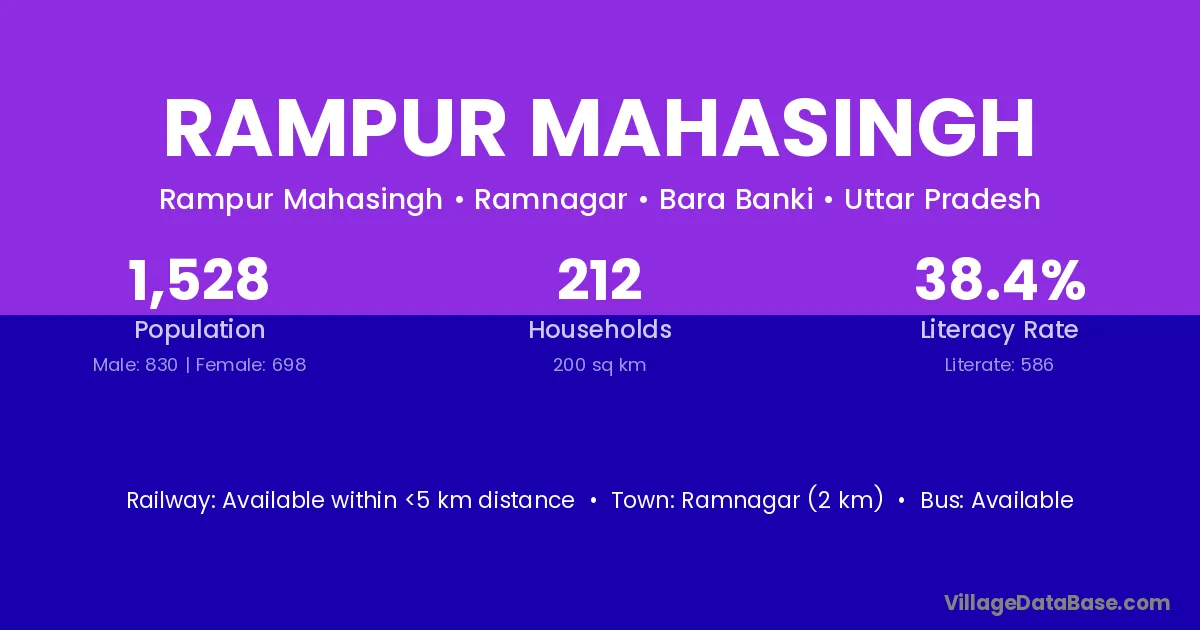 RAMPUR MAHASINGH

Rampur Mahasingh • Ramnagar • Bara Banki • Uttar Pradesh

1,528
Population
Male: 830 | Female: 698

212
Households
200 sq km

38.4%
Literacy Rate
Literate: 586

Railway: Available within <5 km distance • Town: Ramnagar (2 km) • Bus: Available

VillageDataBase.com